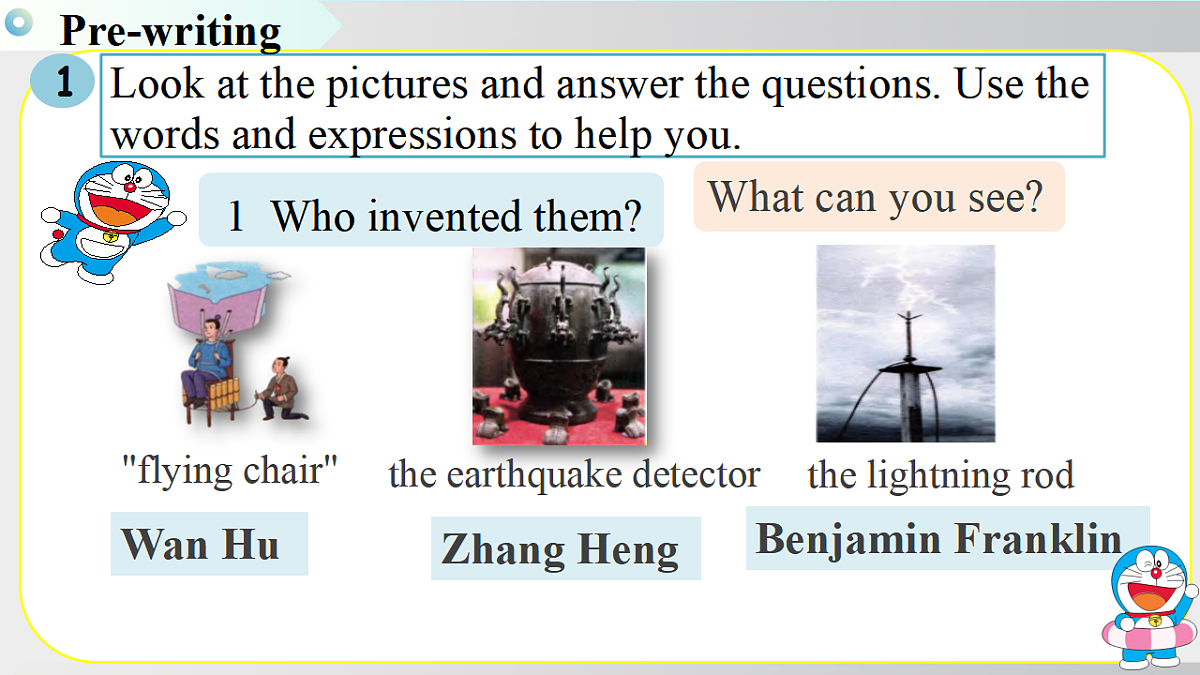 Pre-writing

1 Look at the pictures and answer the questions. Use the words and expressions to help you.

1 Who invented them?

What can you see?

"flying chair"

the earthquake detector

the lightning rod

Wan Hu

Zhang Heng

Benjamin Franklin